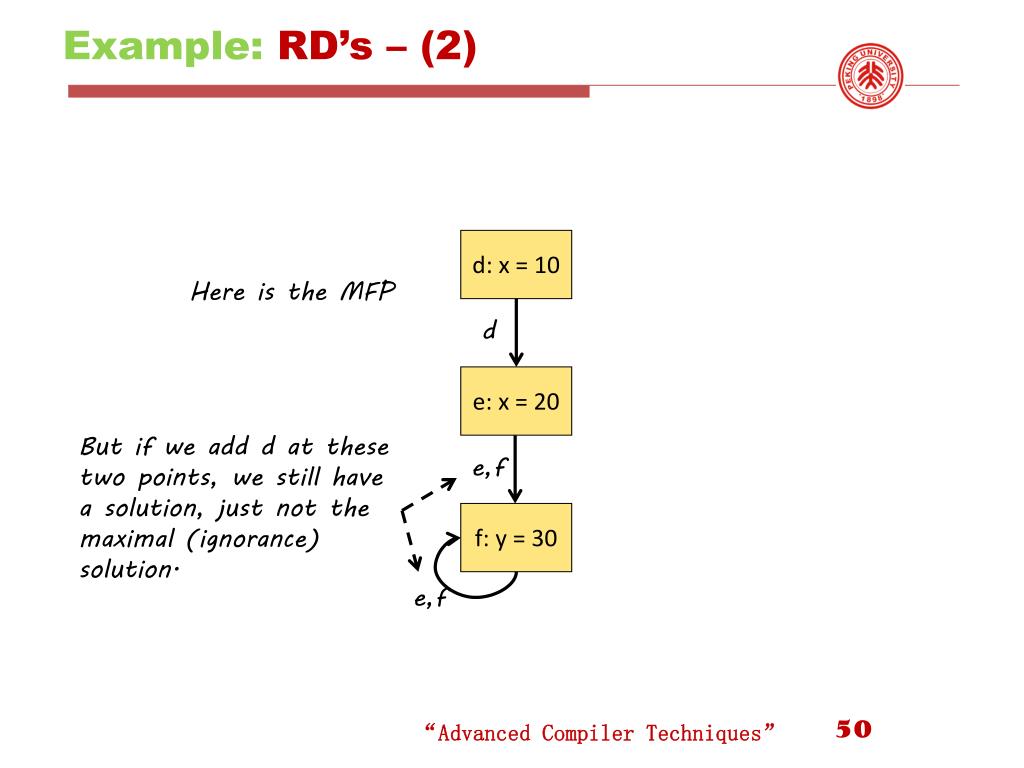 Example: RD's – (2)

PEKING UNIVERSITY 1898

Here is the MFP

d: x = 10

d

e: x = 20

But if we add d at these two points, we still have a solution, just not the maximal (ignorance) solution.

e,f

f: y = 30

e,f

"Advanced Compiler Techniques" 50